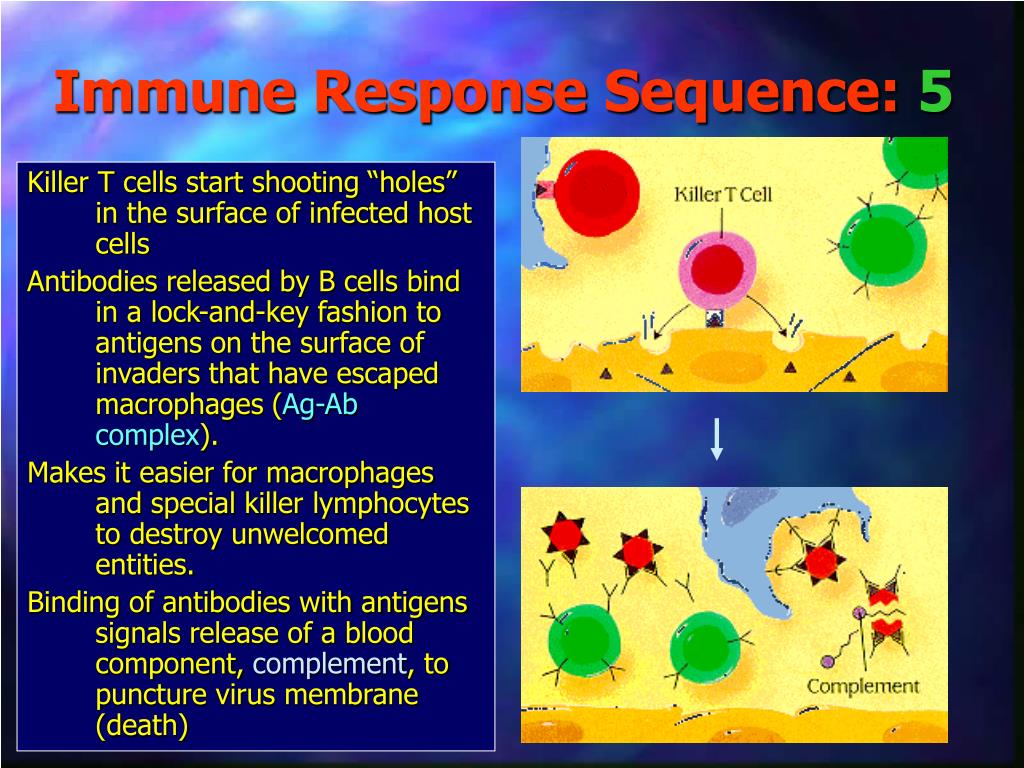 Immune Response Sequence: 5

Killer T cells start shooting “holes” in the surface of infected host cells

Antibodies released by B cells bind in a lock-and-key fashion to antigens on the surface of invaders that have escaped macrophages (Ag-Ab complex).

Makes it easier for macrophages and special killer lymphocytes to destroy unwelcomed entities.

Binding of antibodies with antigens signals release of a blood component, complement, to puncture virus membrane (death)

Killer T Cell

Complement